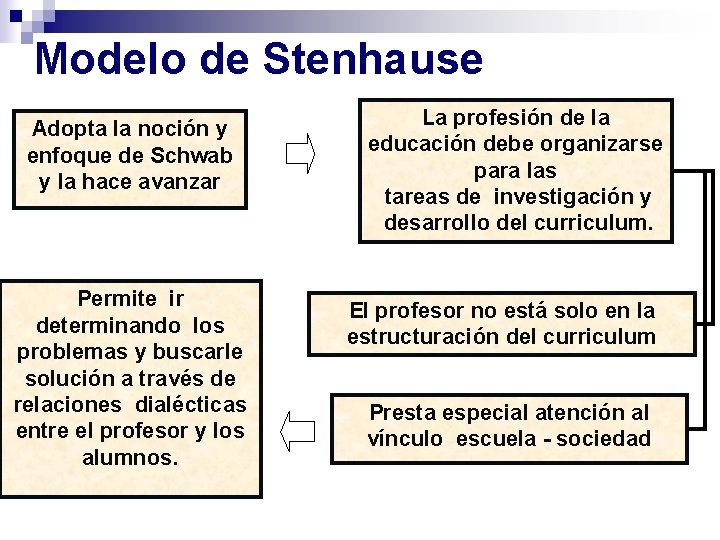 Modelo de Stenhause

Adopta la noción y enfoque de Schwab y la hace avanzar

La profesión de la educación debe organizarse para las tareas de investigación y desarrollo del curriculum.

El profesor no está solo en la estructuración del curriculum

Presta especial atención al vínculo escuela - sociedad

Permite ir determinando los problemas y buscarle solución a través de relaciones dialécticas entre el profesor y los alumnos.